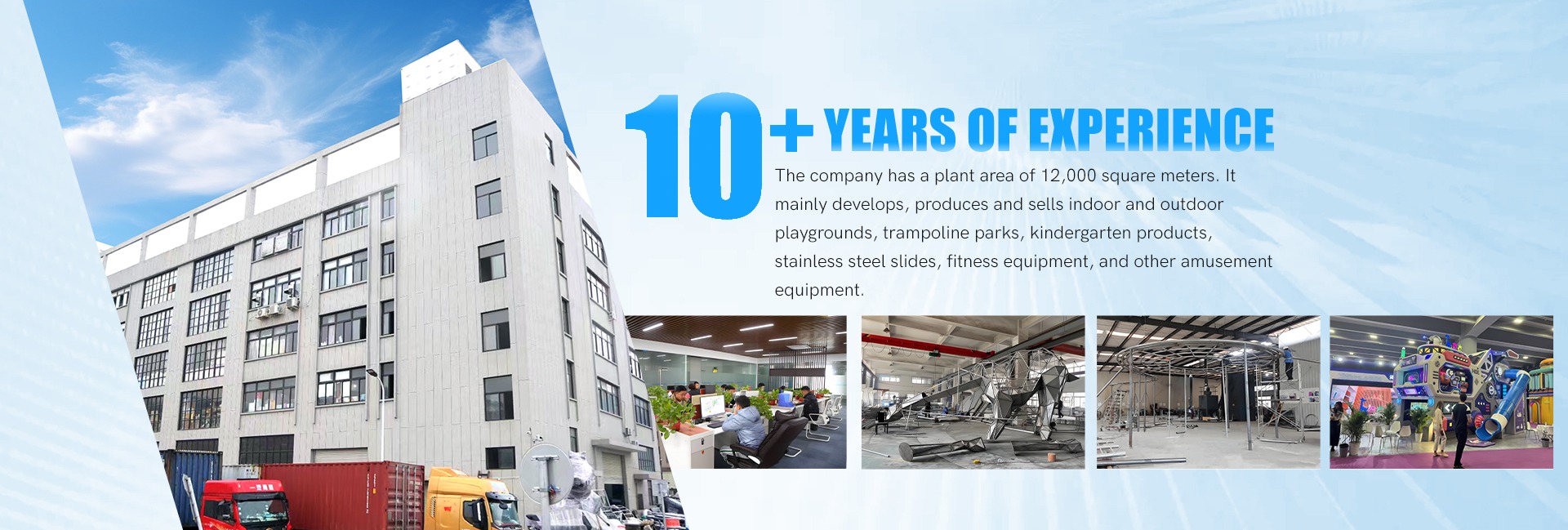 10+ YEARS OF EXPERIENCE

The company has a plant area of 12,000 square meters. It mainly develops, produces and sells indoor and outdoor playgrounds, trampoline parks, kindergarten products, stainless steel slides, fitness equipment, and other amusement equipment.